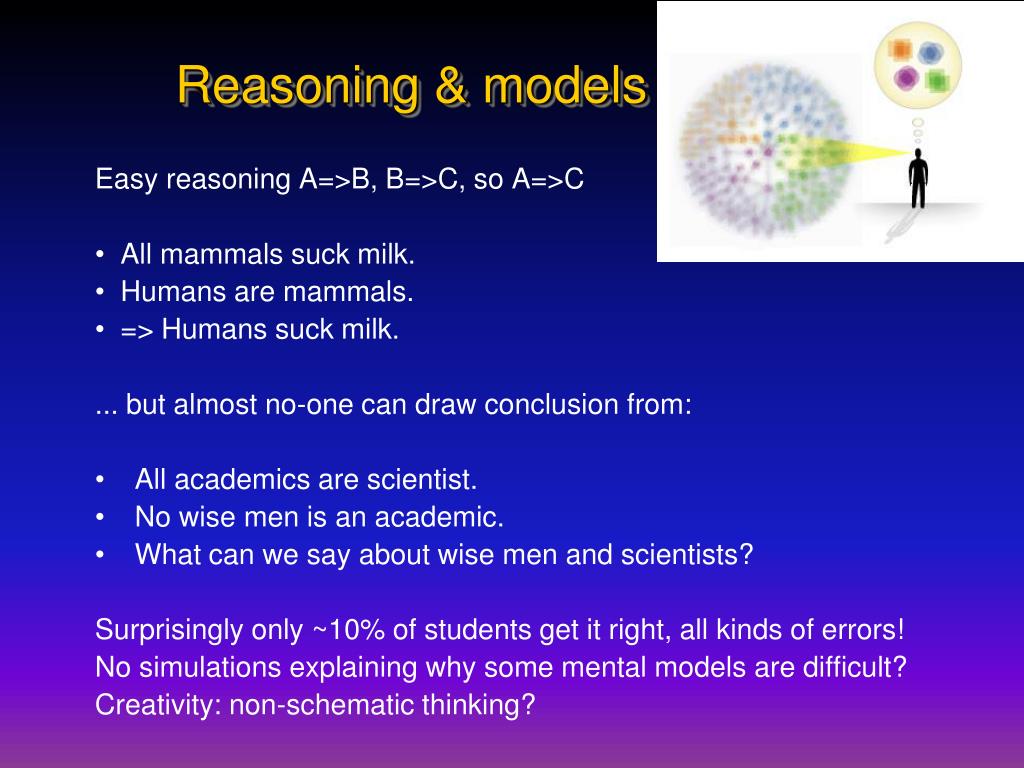 Reasoning & models

Easy reasoning A=>B, B=>C, so A=>C

• All mammals suck milk.
• Humans are mammals.
• => Humans suck milk.

... but almost no-one can draw conclusion from:

• All academics are scientist.
• No wise men is an academic.
• What can we say about wise men and scientists?

Surprisingly only ~10% of students get it right, all kinds of errors!
No simulations explaining why some mental models are difficult?
Creativity: non-schematic thinking?